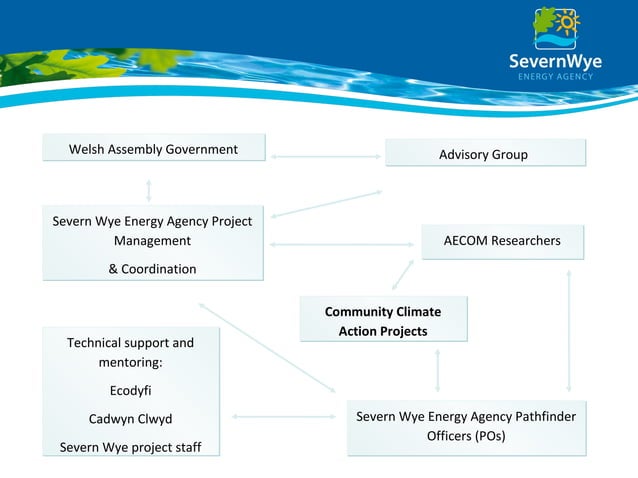 SevernWye
ENERGY AGENCY

Welsh Assembly Government

Advisory Group

Severn Wye Energy Agency Project Management

& Coordination

AECOM Researchers

Community Climate Action Projects

Technical support and mentoring:

Ecodyfi

Cadwyn Clwyd

Severn Wye project staff

Severn Wye Energy Agency Pathfinder Officers (POs)